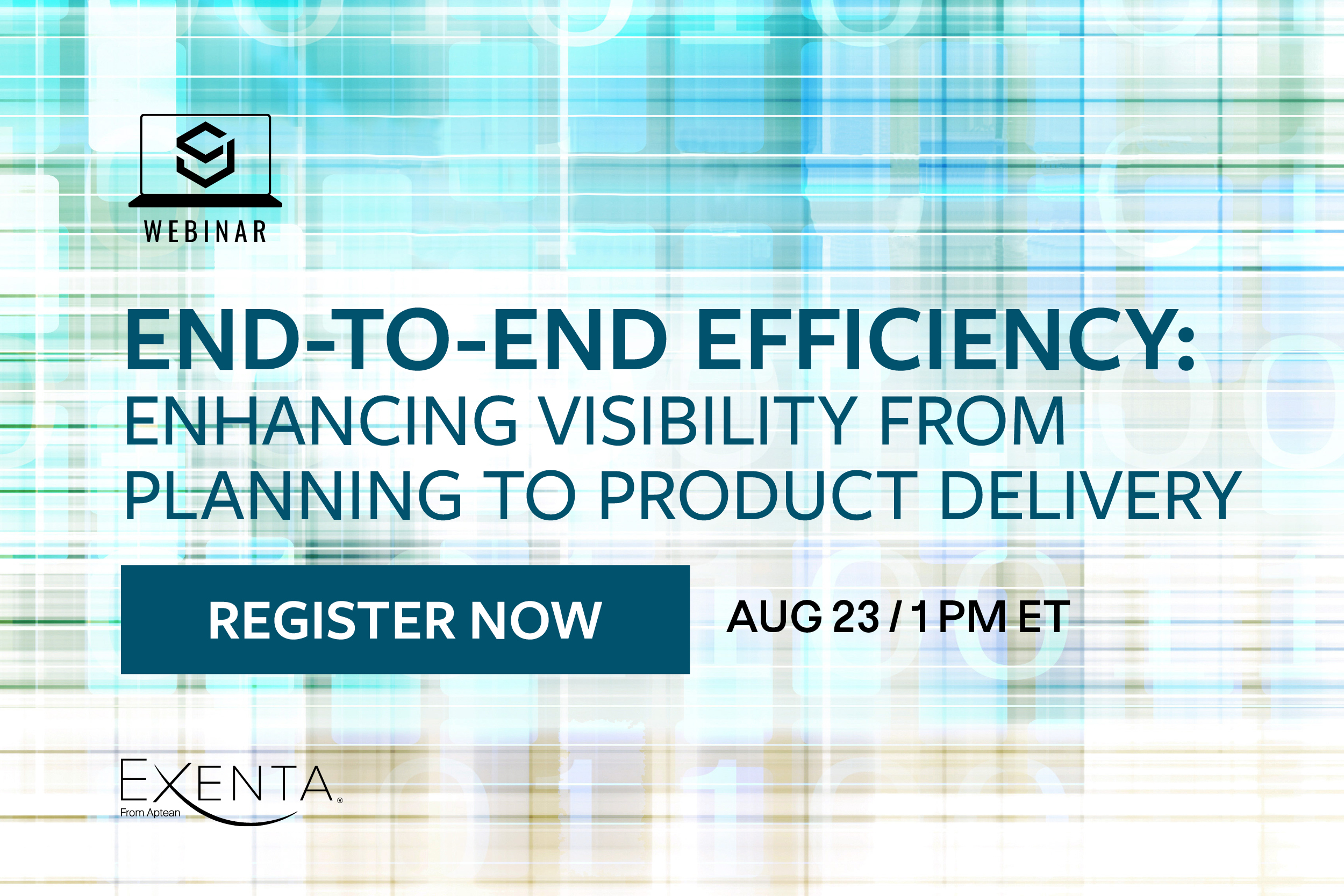 WEBINAR

END-TO-END EFFICIENCY:
ENHANCING VISIBILITY FROM PLANNING TO PRODUCT DELIVERY

REGISTER NOW

AUG 23 / 1 PM ET

EXENTA®
From Aptean